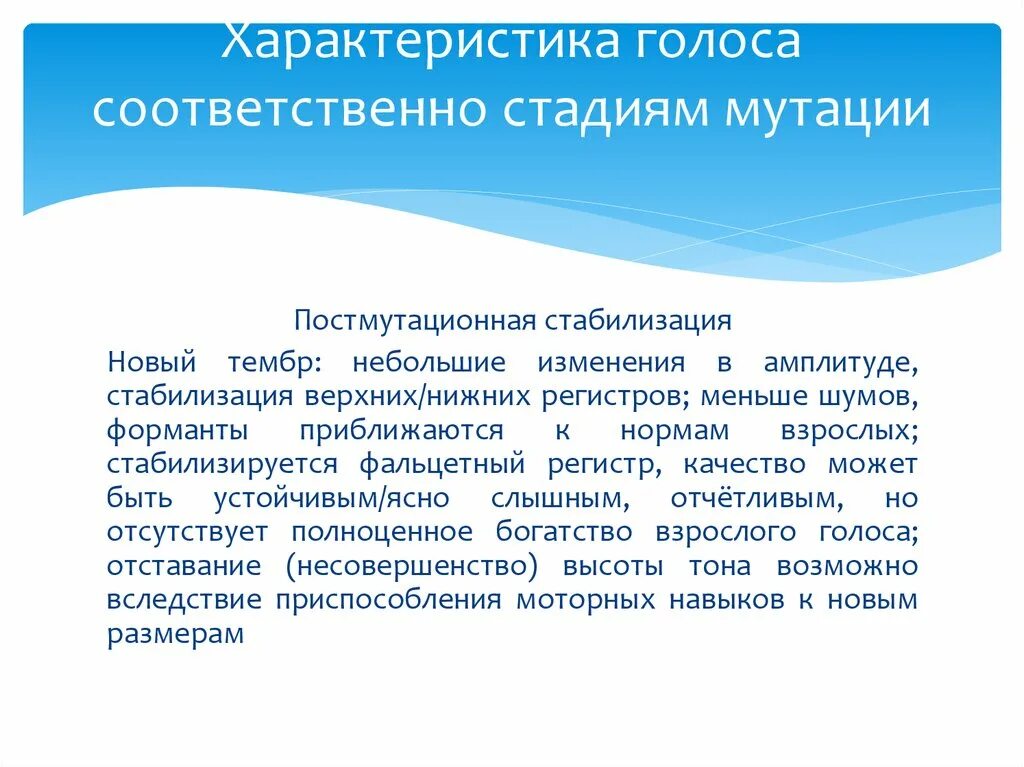 Характеристика голоса соответственно стадиям мутации

Постмутационная стабилизация

Новый тембр: небольшие изменения в амплитуде, стабилизация верхних/нижних регистров; меньше шумов, форманты приближаются к нормам взрослых; стабилизируется фальцетный регистр, качество может быть устойчивым/ясно слышным, отчётливым, но отсутствует полноценное богатство взрослого голоса; отставание (несовершенство) высоты тона возможно вследствие приспособления моторных навыков к новым размерам